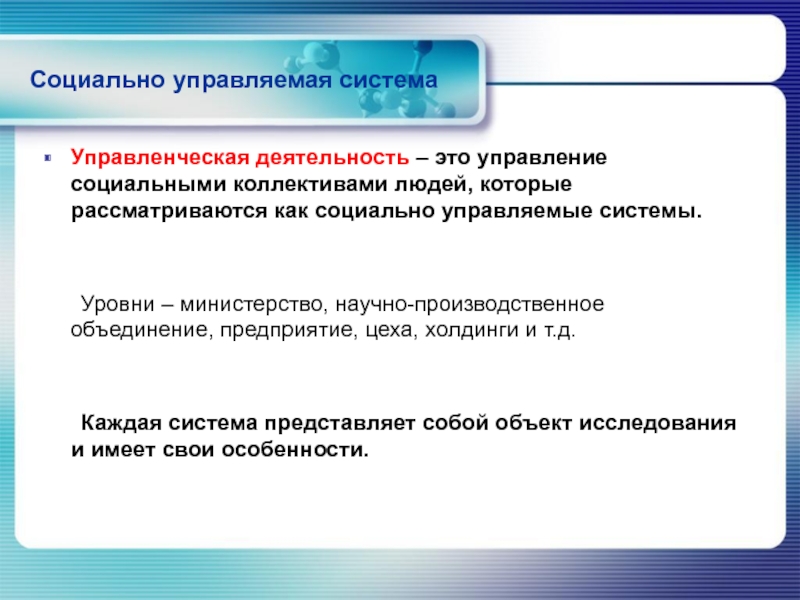 Социально управляемая система

Управленческая деятельность – это управление социальными коллективами людей, которые рассматриваются как социально управляемые системы.

Уровни – министерство, научно-производственное объединение, предприятие, цеха, холдинги и т.д.

Каждая система представляет собой объект исследования и имеет свои особенности.